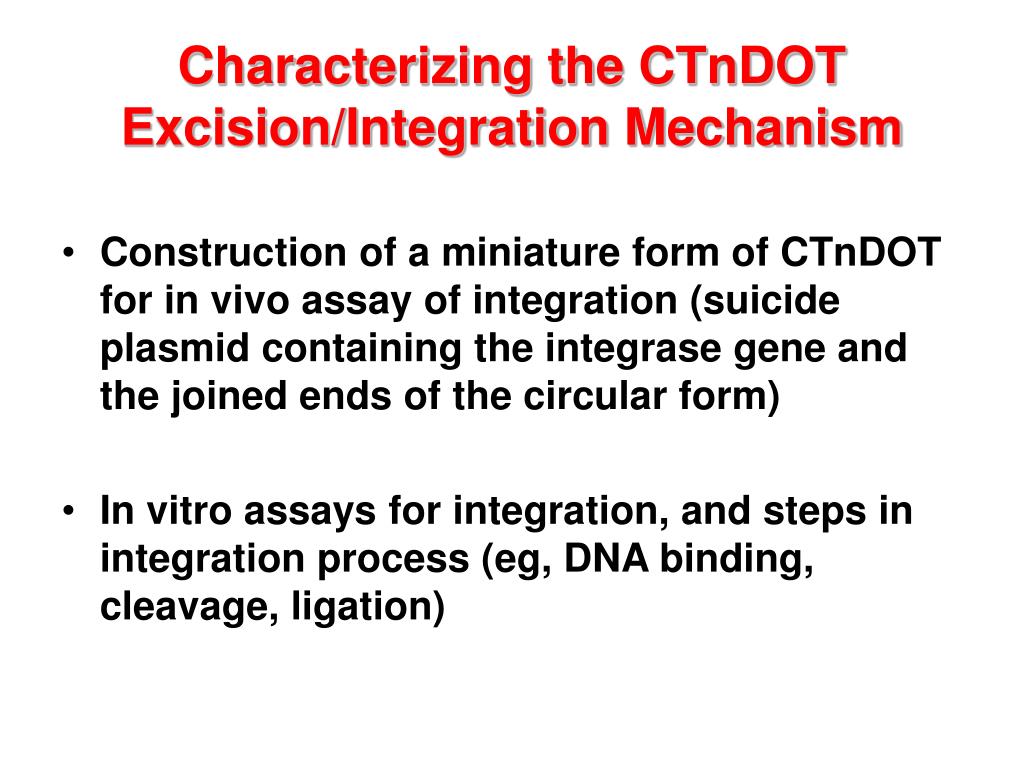 Characterizing the CTnDOT Excision/Integration Mechanism

• Construction of a miniature form of CTnDOT for in vivo assay of integration (suicide plasmid containing the integrase gene and the joined ends of the circular form)

• In vitro assays for integration, and steps in integration process (eg, DNA binding, cleavage, ligation)